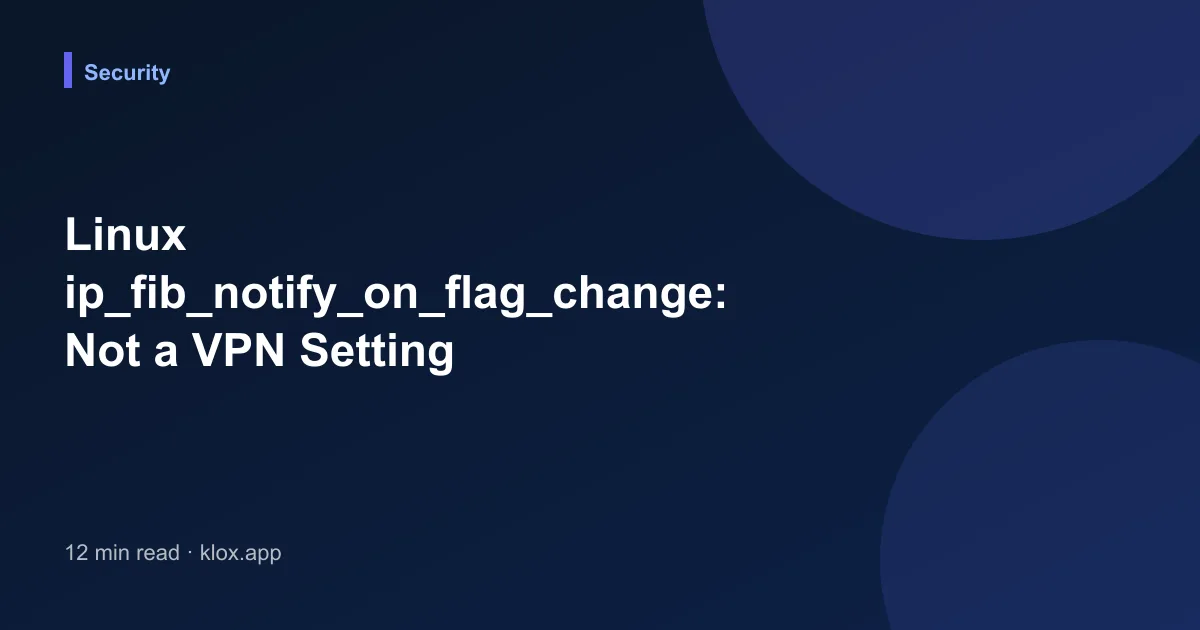 Security

Linux ip_fib_notify_on_flag_change: Not a VPN Setting

12 min read · klox.app